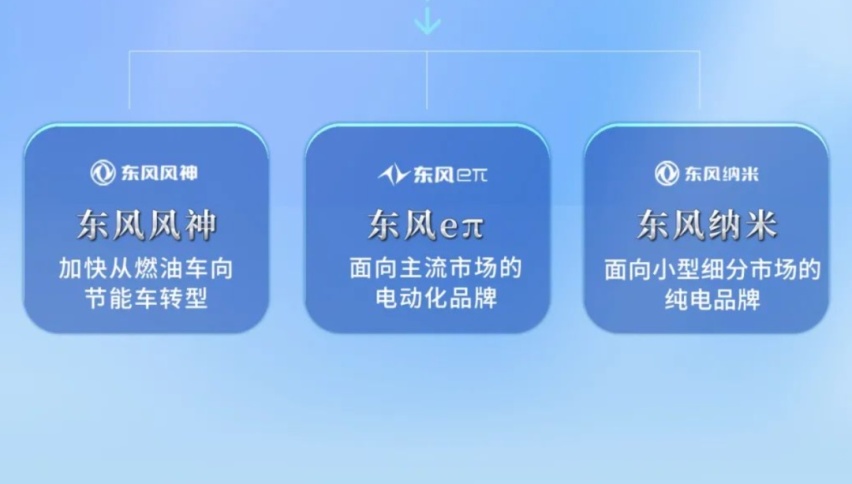 东风风神

东风风神

加快从燃油车向节能车转型

东风eπ

东风eπ

面向主流市场的电动化品牌

东风纳米

东风纳米

面向小型细分市场的纯电品牌